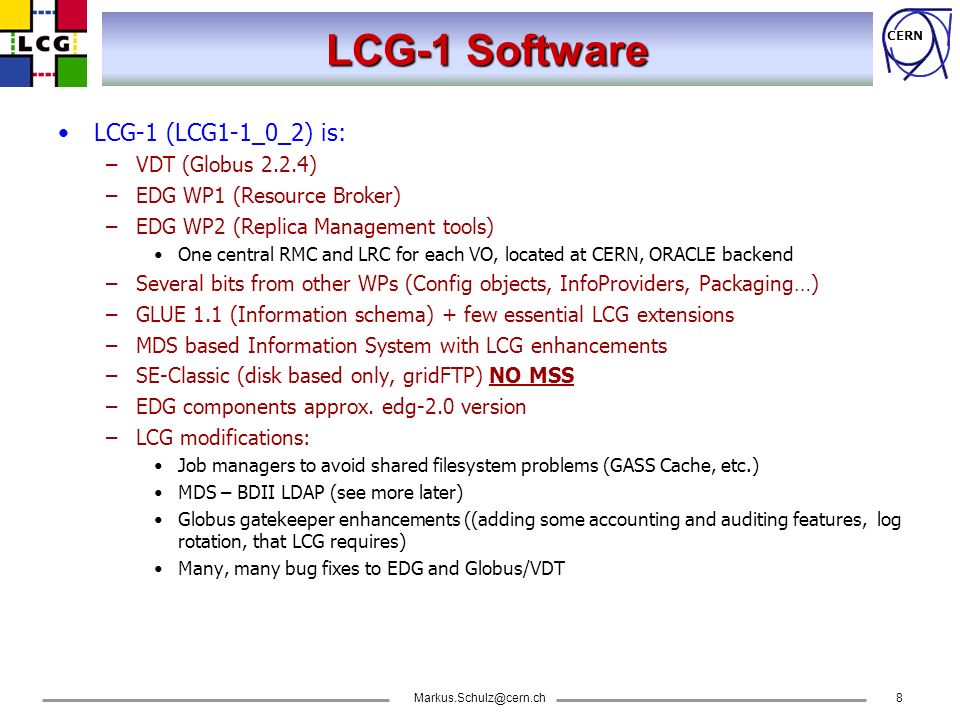 LCG

LCG-1 Software

CERN

• LCG-1 (LCG1-1_0_2) is:
  – VDT (Globus 2.2.4)
  – EDG WP1 (Resource Broker)
  – EDG WP2 (Replica Management tools)
    • One central RMC and LRC for each VO, located at CERN, ORACLE backend
  – Several bits from other WPs (Config objects, InfoProviders, Packaging…)
  – GLUE 1.1 (Information schema) + few essential LCG extensions
  – MDS based Information System with LCG enhancements
  – SE-Classic (disk based only, gridFTP) NO MSS
  – EDG components approx. edg-2.0 version
  – LCG modifications:
    • Job managers to avoid shared filesystem problems (GASS Cache, etc.)
    • MDS – BDII LDAP (see more later)
    • Globus gatekeeper enhancements ((adding some accounting and auditing features, log rotation, that LCG requires)
    • Many, many bug fixes to EDG and Globus/VDT

Markus.Schulz@cern.ch

8